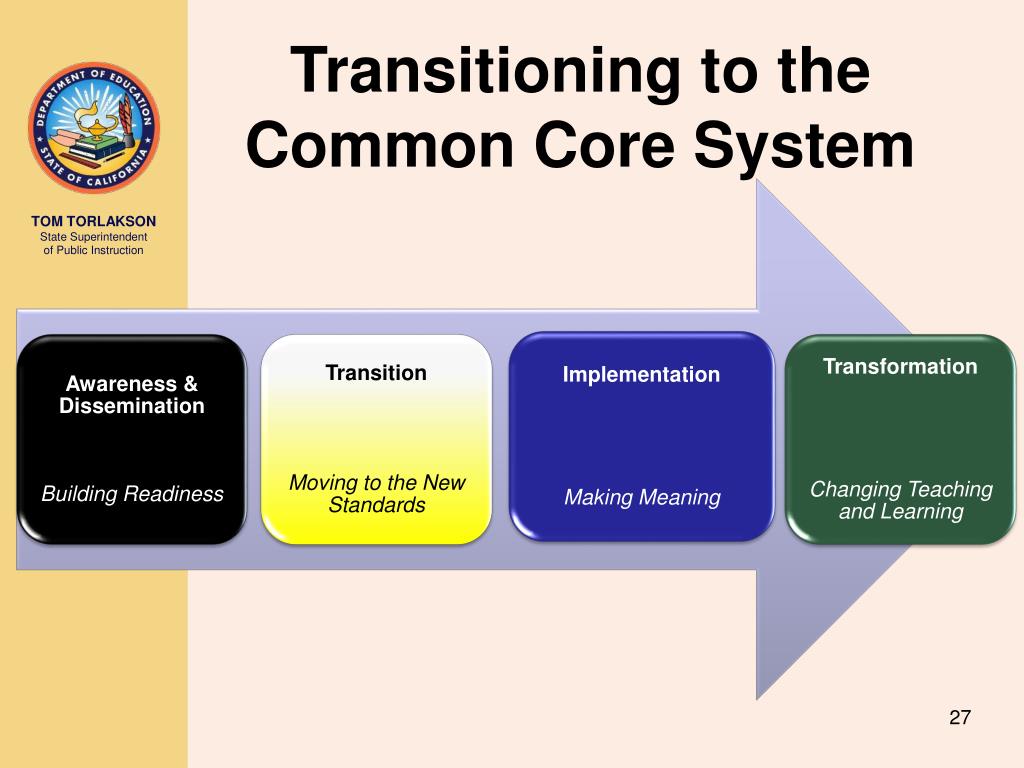 DEPARTMENT OF EDUCATION
STATE OF CALIFORNIA

TOM TORLAKSON
State Superintendent
of Public Instruction

Transitioning to the Common Core System

Awareness & Dissemination

Building Readiness

Transition

Moving to the New Standards

Implementation

Making Meaning

Transformation

Changing Teaching and Learning

27